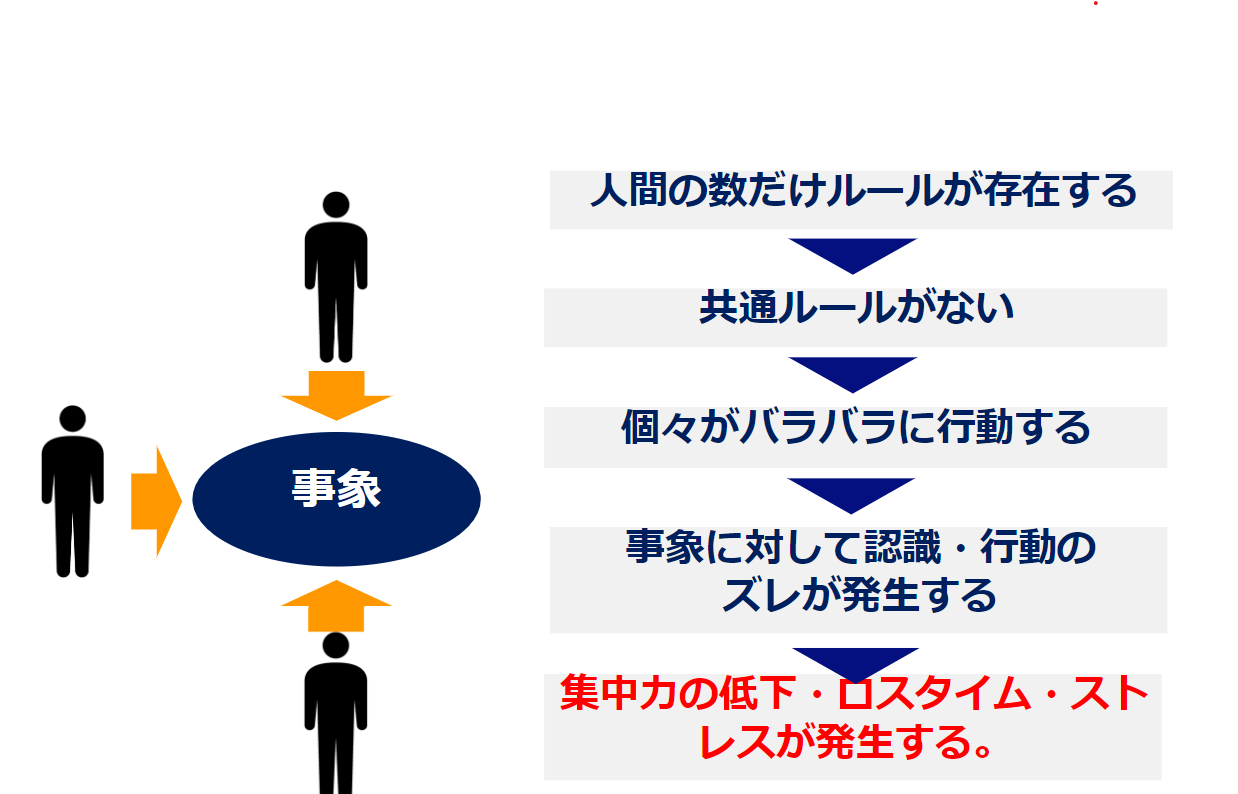 事象

人間の数だけルールが存在する

共通ルールがない

個々がバラバラに行動する

事象に対して認識・行動のズレが発生する

集中力の低下・ロスタイム・ストレスが発生する。